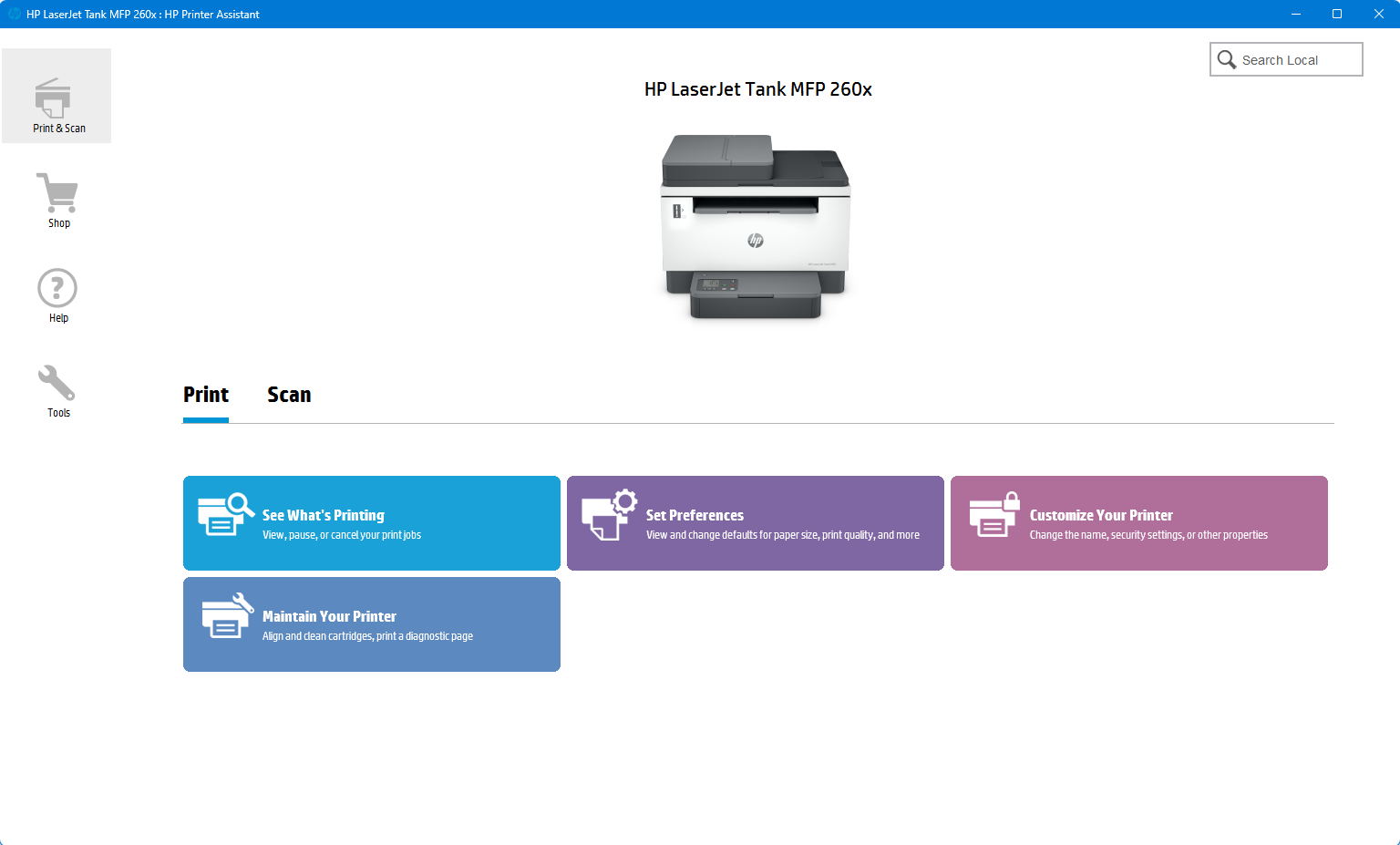 HP LaserJet Tank MFP 260x : HP Printer Assistant

Print & Scan

Shop

Help

Tools

Search Local

HP LaserJet Tank MFP 260x

Print

Scan

See What's Printing
View, pause, or cancel your print jobs

Set Preferences
View and change defaults for paper size, print quality, and more

Customize Your Printer
Change the name, security settings, or other properties

Maintain Your Printer
Align and clean cartridges, print a diagnostic page